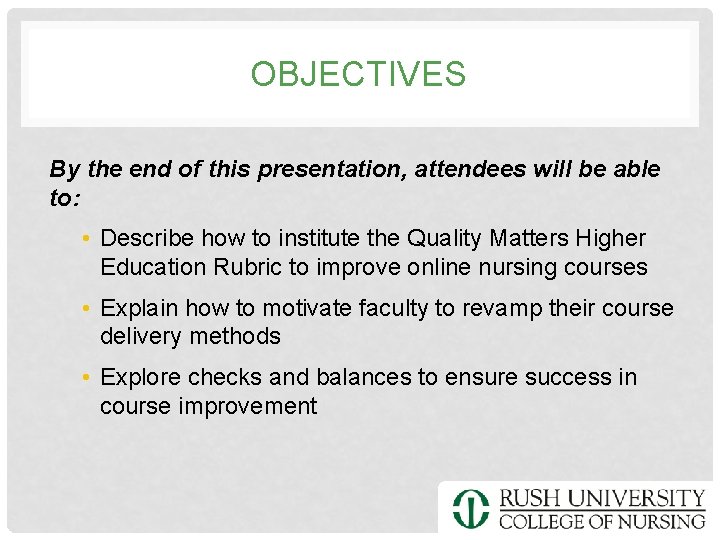 OBJECTIVES

By the end of this presentation, attendees will be able to:

• Describe how to institute the Quality Matters Higher Education Rubric to improve online nursing courses

• Explain how to motivate faculty to revamp their course delivery methods

• Explore checks and balances to ensure success in course improvement

RUSH UNIVERSITY
COLLEGE OF NURSING